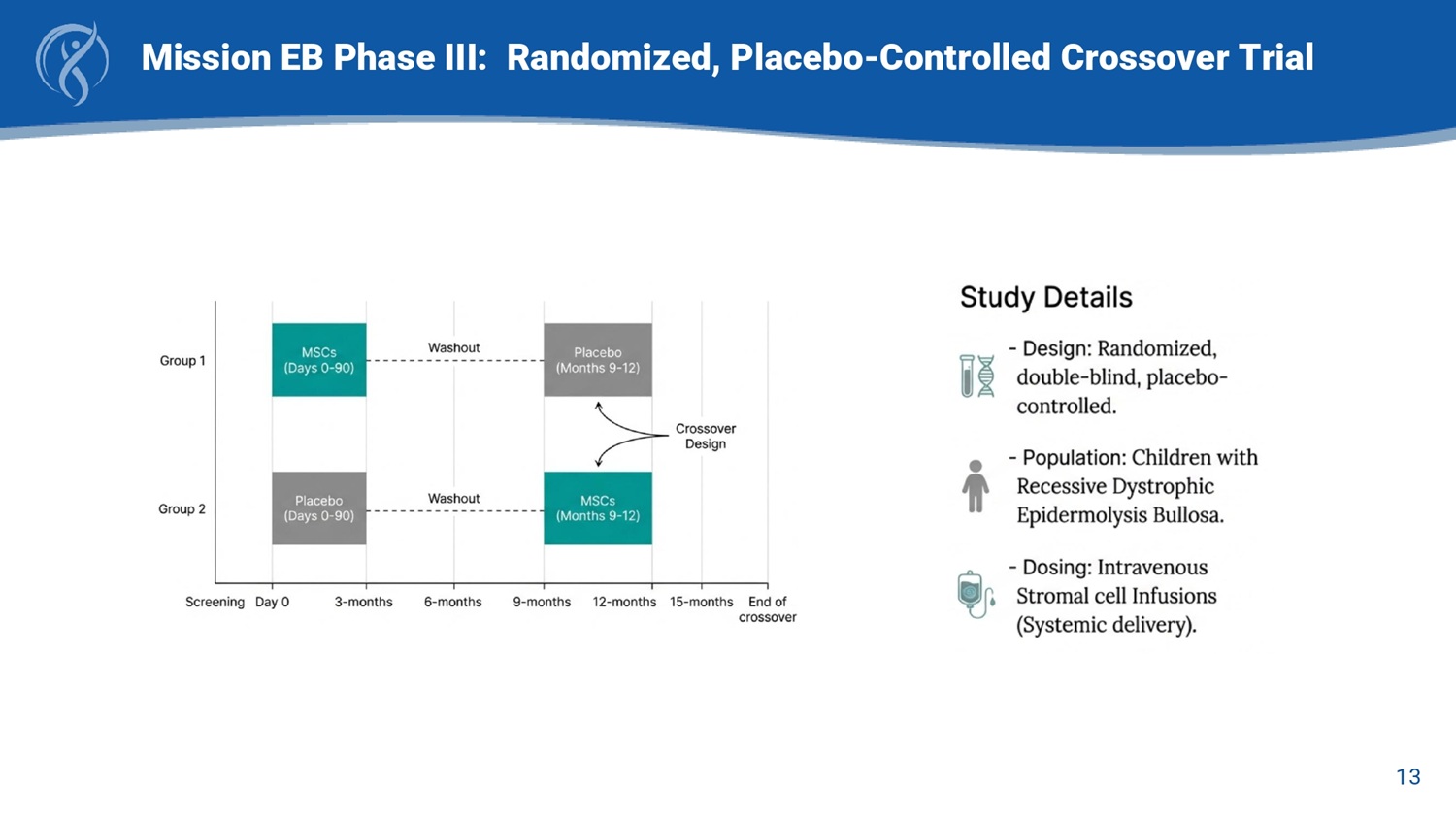 Mission EB Phase III: Randomized, Placebo-Controlled Crossover Trial

Group 1

MSCs (Days 0-90)

Washout

Placebo (Months 9-12)

Crossover Design

Group 2

Placebo (Days 0-90)

Washout

MSCs (Months 9-12)

Screening Day 0 3-months 6-months 9-months 12-months 15-months End of crossover

Study Details

- Design: Randomized, double-blind, placebo-controlled.

- Population: Children with Recessive Dystrophic Epidermolysis Bullosa.

- Dosing: Intravenous Stromal cell Infusions (Systemic delivery).

13